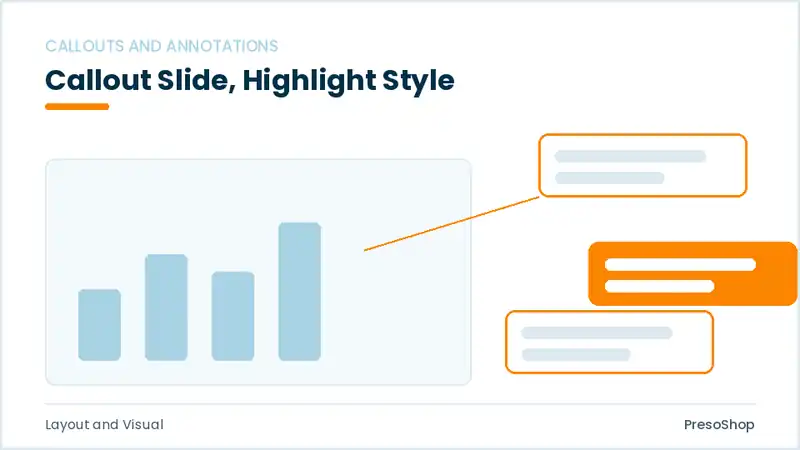 CALLOUTS AND ANNOTATIONS

Callout Slide, Highlight Style

Layout and Visual

PresoShop